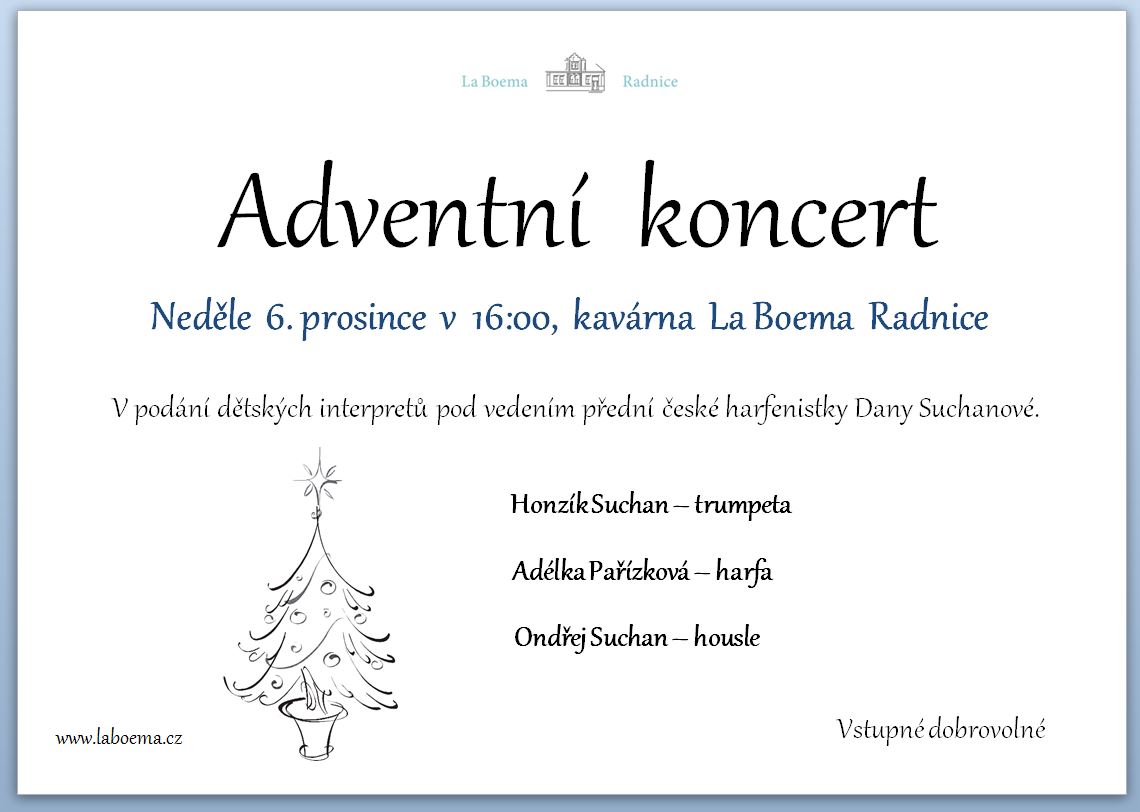 La Boema Radnice

Adventní koncert

Neděle 6. prosince v 16:00, kavárna La Boema Radnice

V podání dětských interpretů pod vedením přední české harfenistky Dany Suchanové.

Honzík Suchan – trumpeta

Adélka Pařízková – harfa

Ondřej Suchan – housle

www.laboema.cz

Vstupné dobrovolné